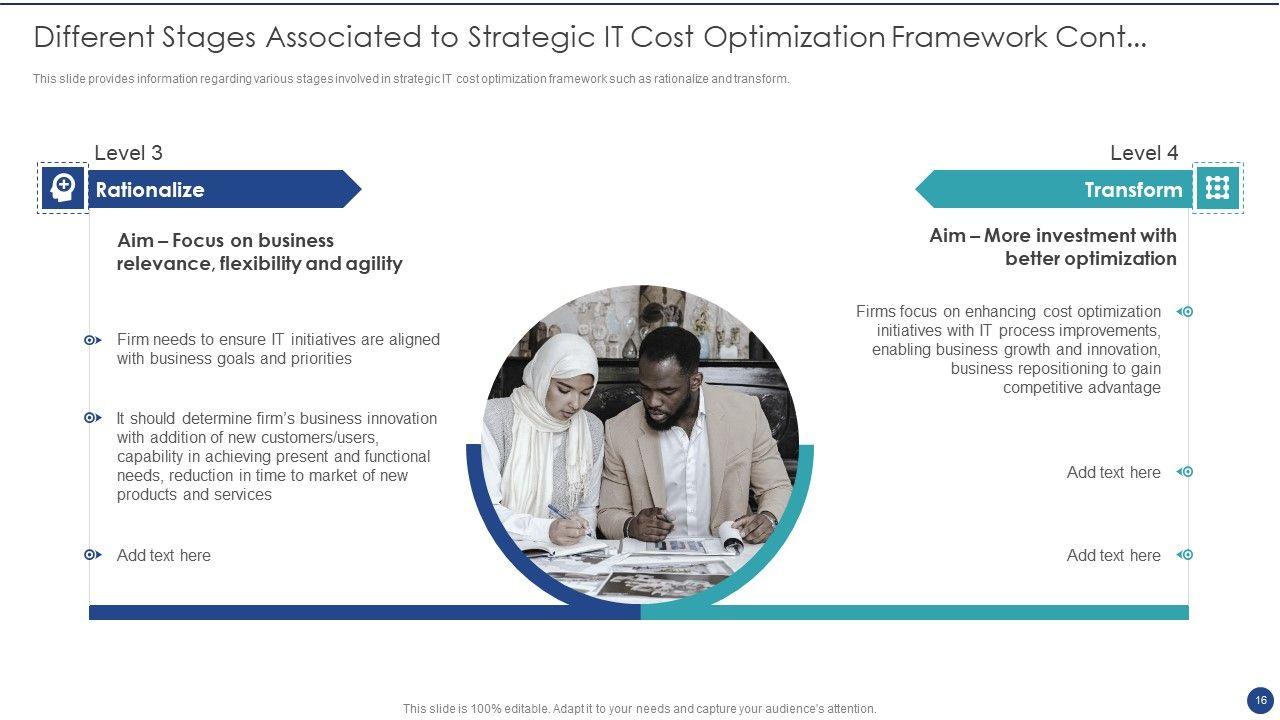 Different Stages Associated to Strategic IT Cost Optimization Framework Cont...

This slide provides information regarding various stages involved in strategic IT cost optimization framework such as rationalize and transform.

Level 3

Rationalize

Aim – Focus on business relevance, flexibility and agility

Firm needs to ensure IT initiatives are aligned with business goals and priorities

It should determine firm's business innovation with addition of new customers/users, capability in achieving present and functional needs, reduction in time to market of new products and services

Add text here

Level 4

Transform

Aim – More investment with better optimization

Firms focus on enhancing cost optimization initiatives with IT process improvements, enabling business growth and innovation, business repositioning to gain competitive advantage

Add text here

Add text here

This slide is 100% editable. Adapt it to your needs and capture your audience's attention.

16